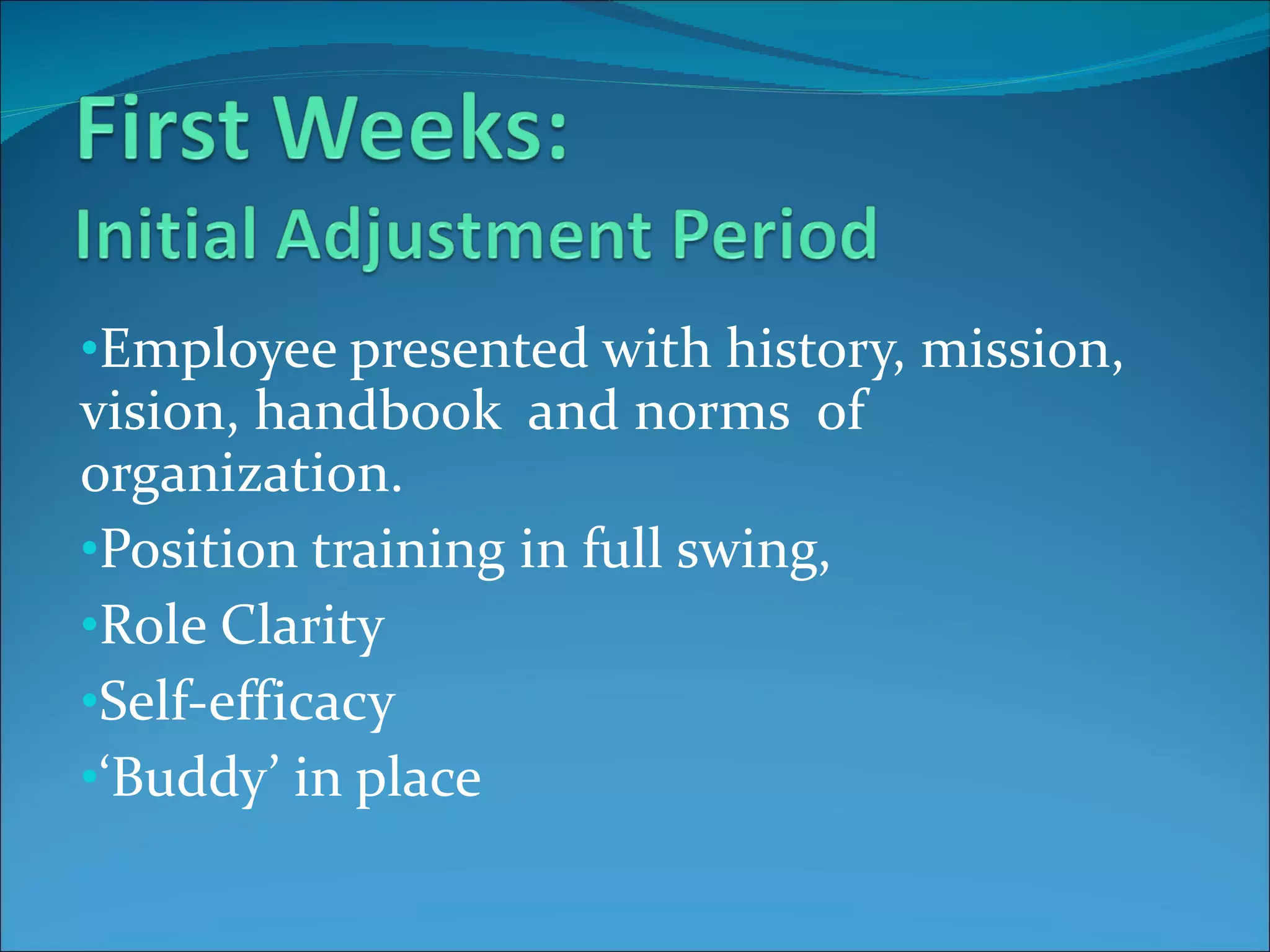 First Weeks:
Initial Adjustment Period

•Employee presented with history, mission, vision, handbook and norms of organization.
•Position training in full swing,
•Role Clarity
•Self-efficacy
•‘Buddy’ in place